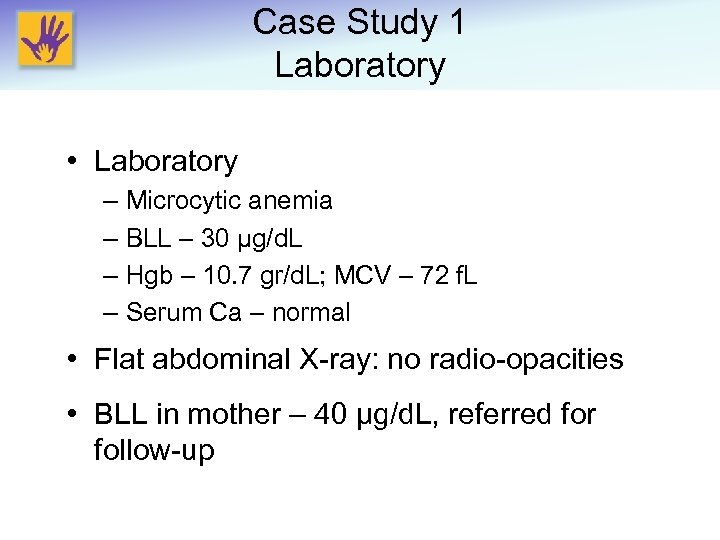 Case Study 1
Laboratory

• Laboratory
– Microcytic anemia
– BLL – 30 µg/dL
– Hgb – 10.7 gr/dL; MCV – 72 fL
– Serum Ca – normal

• Flat abdominal X-ray: no radio-opacities

• BLL in mother – 40 µg/dL, referred for follow-up